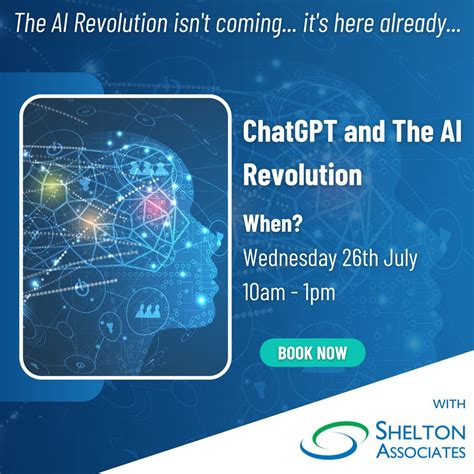 The AI Revolution isn't coming... it's here already...

ChatGPT and The AI Revolution

When?

Wednesday 26th July

10am - 1pm

BOOK NOW

WITH

SHELTON ASSOCIATES